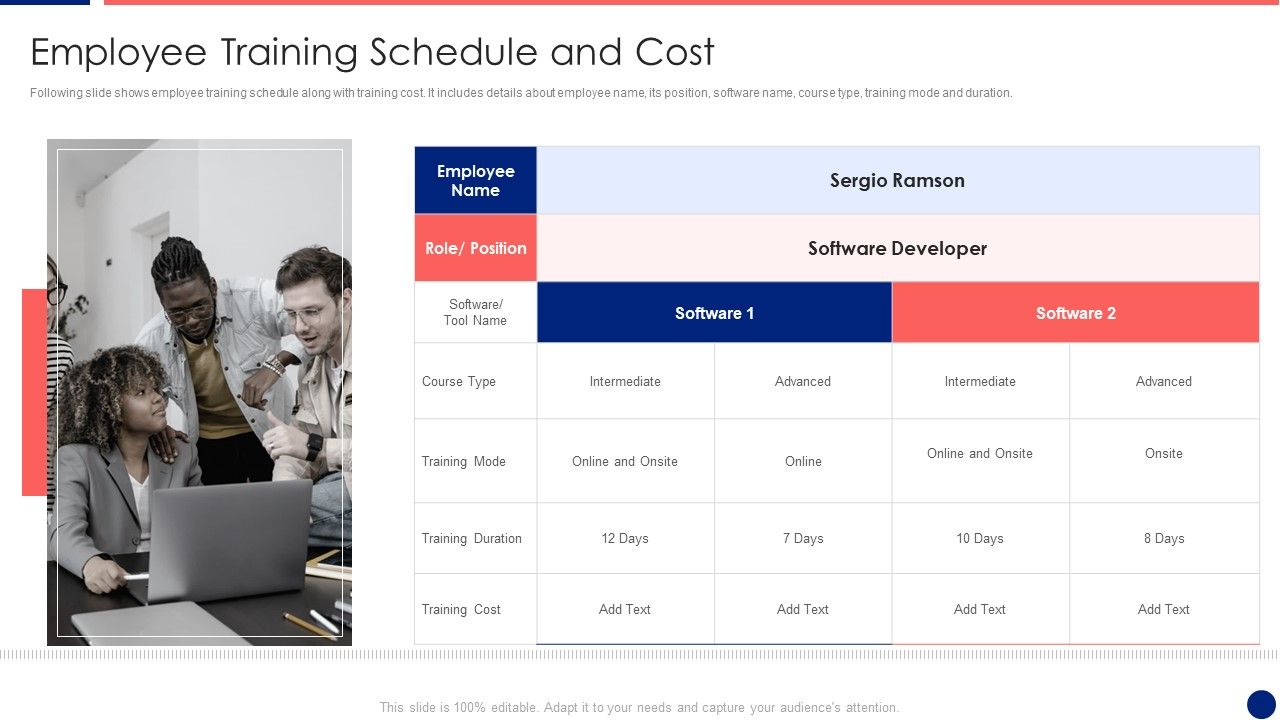 Employee Training Schedule and Cost

Following slide shows employee training schedule along with training cost. It includes details about employee name, its position, software name, course type, training mode and duration.

| Employee Name | Sergio Ramson | | | |
|---|---|---|---|---|
| Role/ Position | Software Developer | | | |
| Software/ Tool Name | Software 1 | | Software 2 | |
| Course Type | Intermediate | Advanced | Intermediate | Advanced |
| Training Mode | Online and Onsite | Online | Online and Onsite | Onsite |
| Training Duration | 12 Days | 7 Days | 10 Days | 8 Days |
| Training Cost | Add Text | Add Text | Add Text | Add Text |

This slide is 100% editable. Adapt it to your needs and capture your audience's attention.